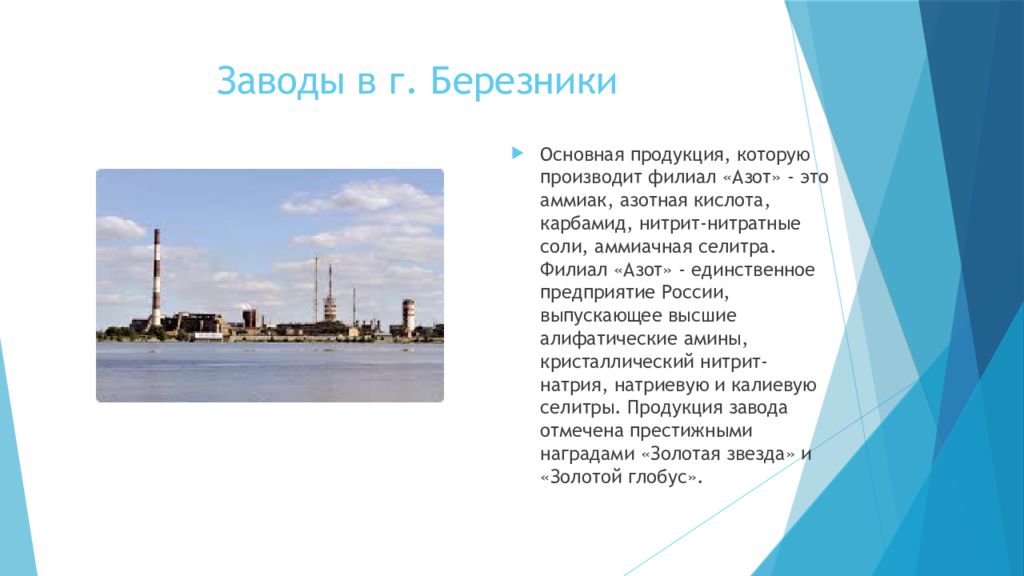 Заводы в г. Березники

Основная продукция, которую производит филиал «Азот» - это аммиак, азотная кислота, карбамид, нитрит-нитратные соли, аммиачная селитра. Филиал «Азот» - единственное предприятие России, выпускающее высшие алифатические амины, кристаллический нитрит-натрия, натриевую и калиевую селитры. Продукция завода отмечена престижными наградами «Золотая звезда» и «Золотой глобус».